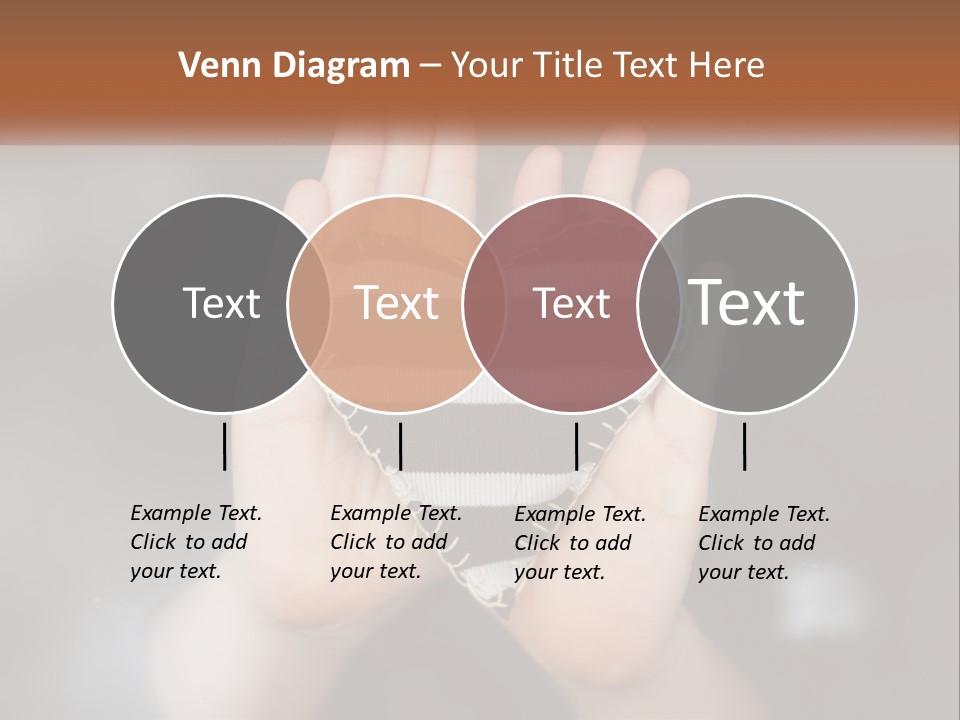 Venn Diagram – Your Title Text Here

Text

Text

Text

Text

Example Text. Click to add your text.

Example Text. Click to add your text.

Example Text. Click to add your text.

Example Text. Click to add your text.